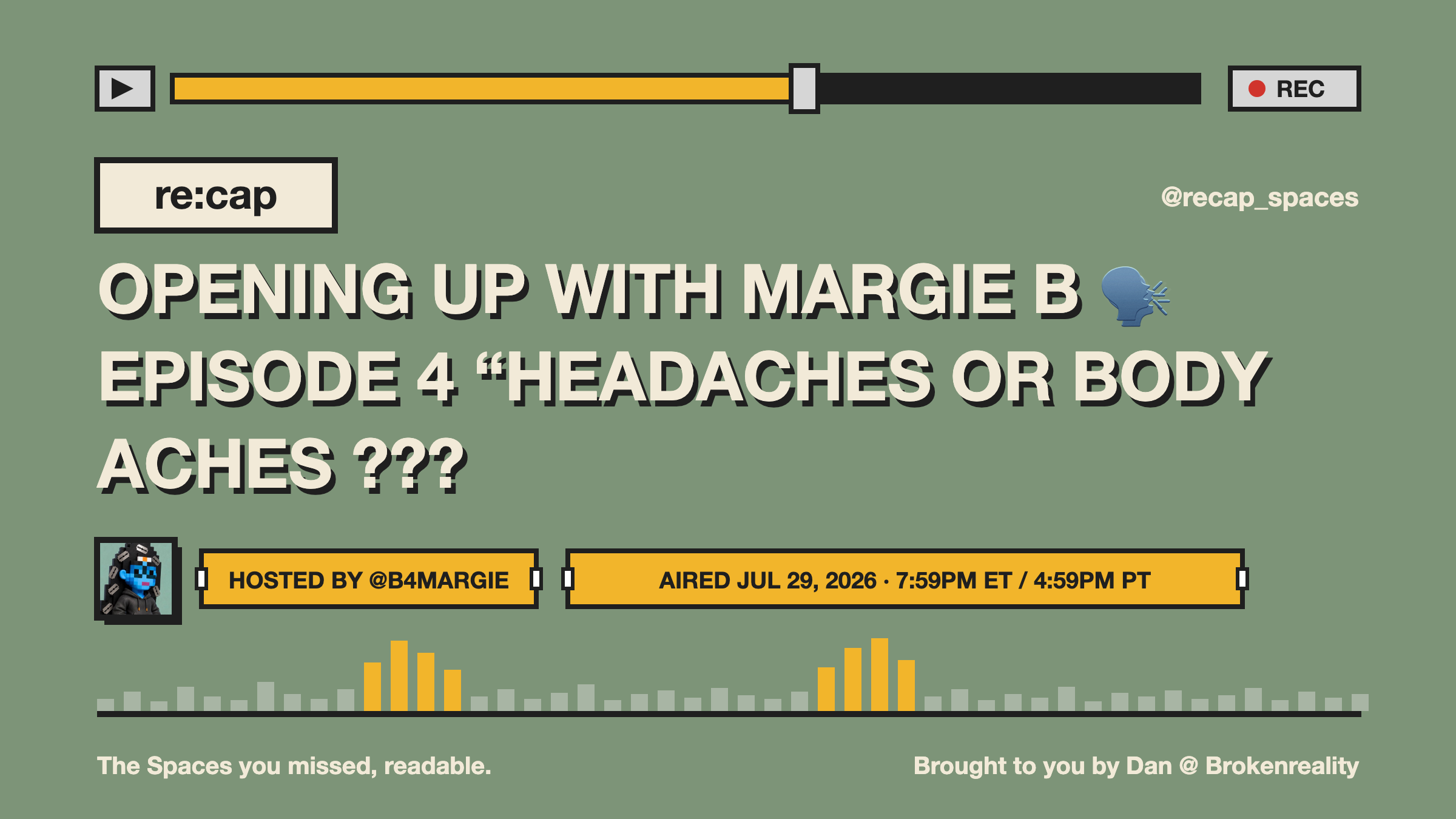 REC

re:cap

@recap_spaces

OPENING UP WITH MARGIE B 🗣️ EPISODE 4 “HEADACHES OR BODY ACHES ???

HOSTED BY @B4MARGIE

AIRED JUL 29, 2026 · 7:59PM ET / 4:59PM PT

The Spaces you missed, readable.

Brought to you by Dan @ Brokenreality